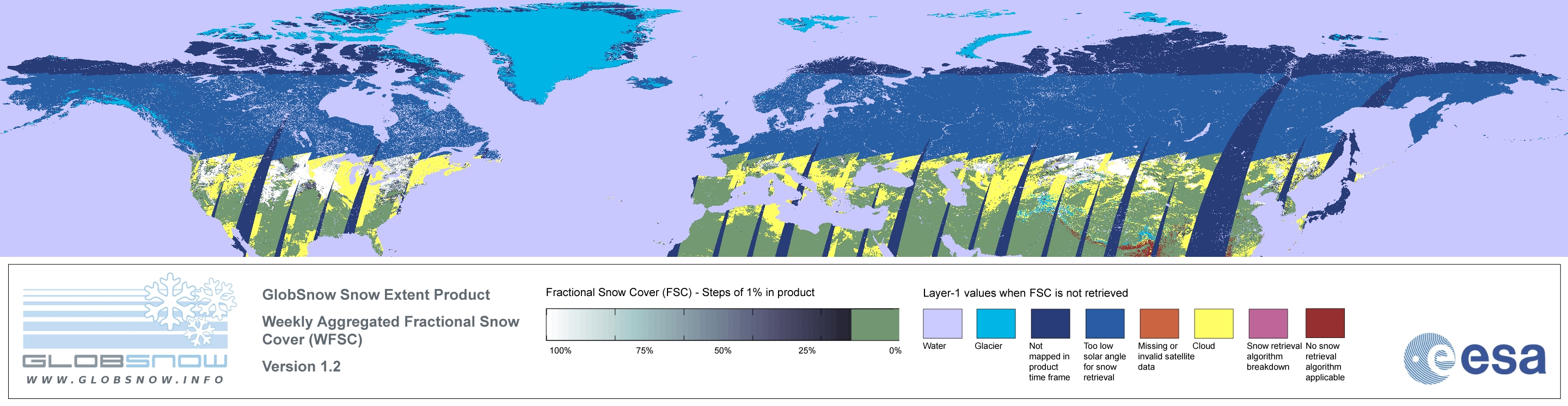 GLOBSNOW
WWW.GLOBSNOW.INFO

GlobSnow Snow Extent Product

Weekly Aggregated Fractional Snow Cover (WFSC)

Version 1.2

Fractional Snow Cover (FSC) - Steps of 1% in product

100% 75% 50% 25% 0%

Layer-1 values when FSC is not retrieved

Water

Glacier

Not mapped in product time frame

Too low solar angle for snow retrieval

Missing or invalid satellite data

Cloud

Snow retrieval algorithm breakdown

No snow retrieval algorithm applicable

esa